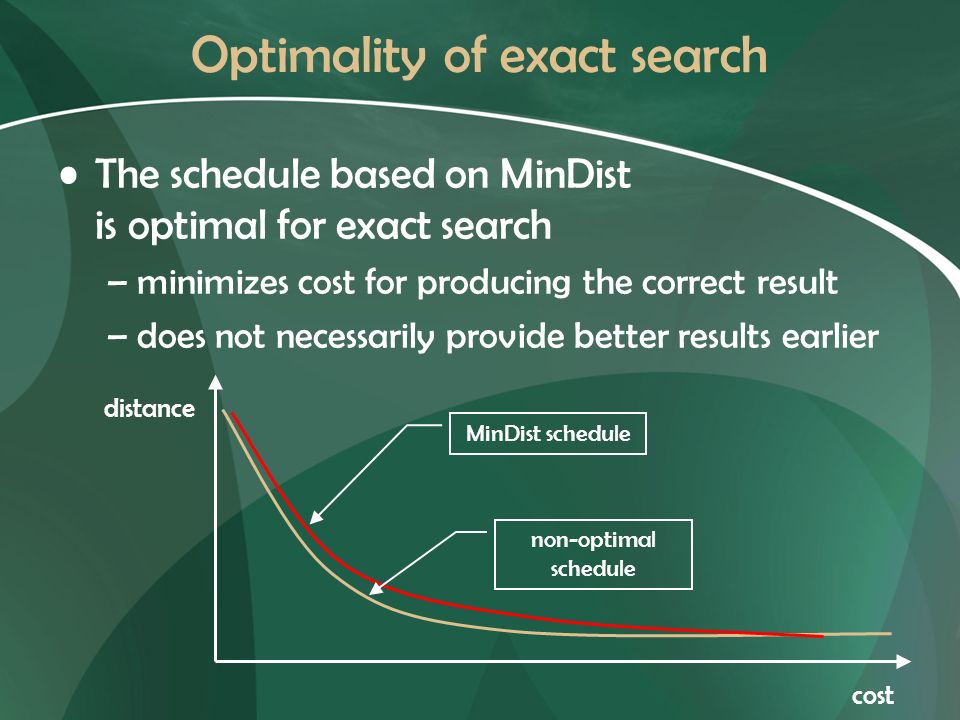 Optimality of exact search

• The schedule based on MinDist is optimal for exact search

– minimizes cost for producing the correct result

– does not necessarily provide better results earlier

distance

MinDist schedule

non-optimal schedule

cost